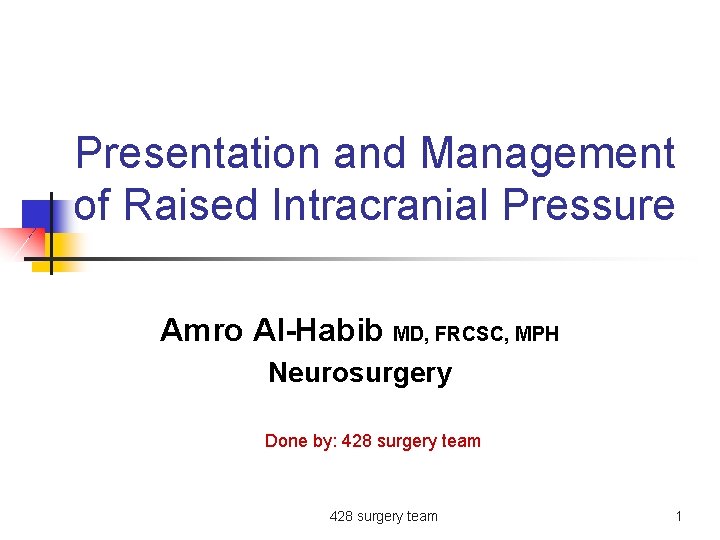 Presentation and Management of Raised Intracranial Pressure

Amro Al-Habib MD, FRCSC, MPH
Neurosurgery

Done by: 428 surgery team

428 surgery team

1